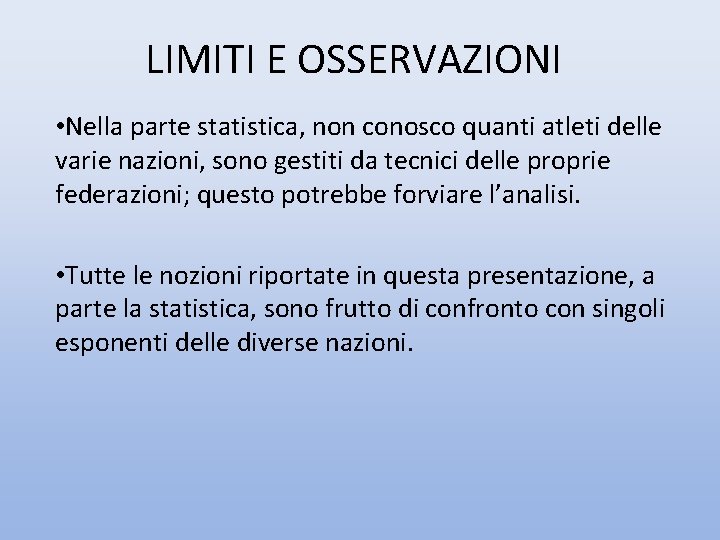 LIMITI E OSSERVAZIONI

•Nella parte statistica, non conosco quanti atleti delle varie nazioni, sono gestiti da tecnici delle proprie federazioni; questo potrebbe forviare l’analisi.

•Tutte le nozioni riportate in questa presentazione, a parte la statistica, sono frutto di confronto con singoli esponenti delle diverse nazioni.